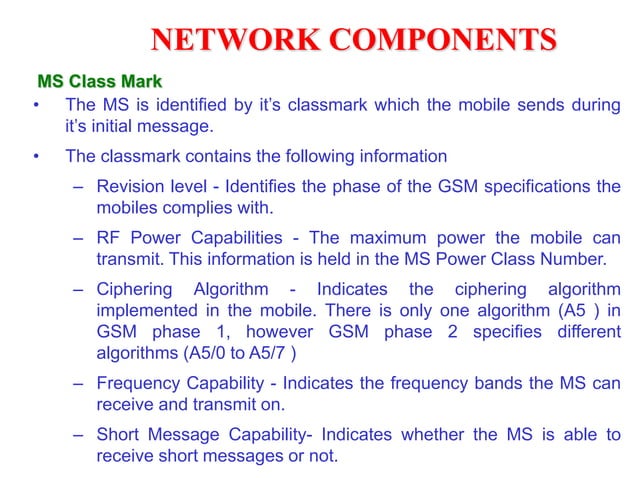 NETWORK COMPONENTS

MS Class Mark

• The MS is identified by it's classmark which the mobile sends during it's initial message.

• The classmark contains the following information

– Revision level - Identifies the phase of the GSM specifications the mobiles complies with.

– RF Power Capabilities - The maximum power the mobile can transmit. This information is held in the MS Power Class Number.

– Ciphering Algorithm - Indicates the ciphering algorithm implemented in the mobile. There is only one algorithm (A5 ) in GSM phase 1, however GSM phase 2 specifies different algorithms (A5/0 to A5/7 )

– Frequency Capability - Indicates the frequency bands the MS can receive and transmit on.

– Short Message Capability- Indicates whether the MS is able to receive short messages or not.